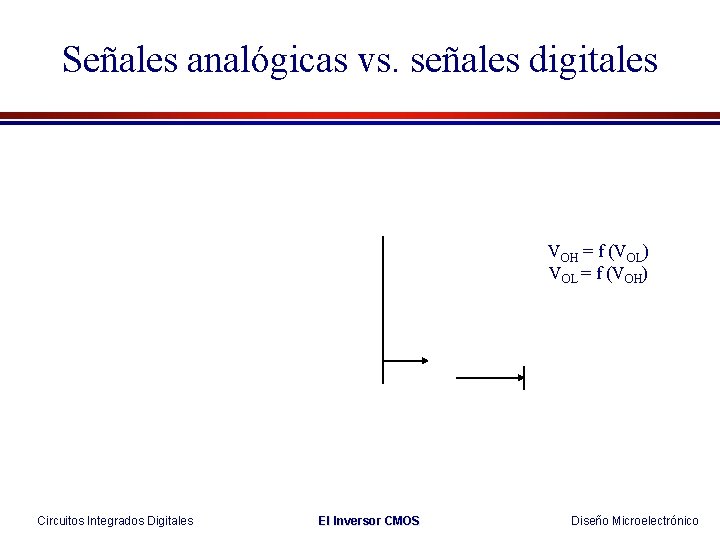 Señales analógicas vs. señales digitales

$V_{OH} = f(V_{OL})$
$V_{OL} = f(V_{OH})$

Circuitos Integrados Digitales
El Inversor CMOS
Diseño Microelectrónico